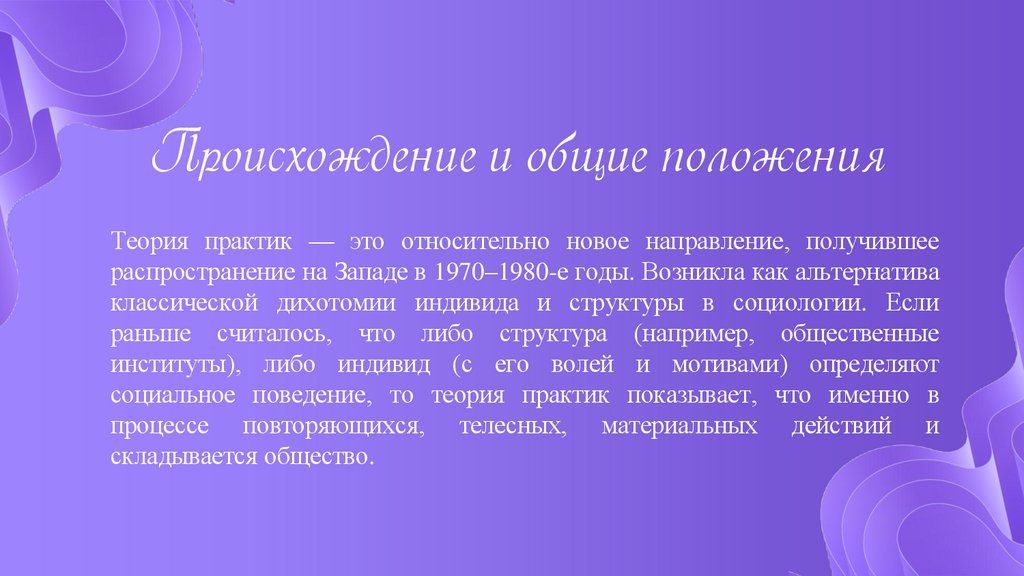 Происхождение и общие положения

Теория практик — это относительно новое направление, получившее распространение на Западе в 1970–1980-е годы. Возникла как альтернатива классической дихотомии индивида и структуры в социологии. Если раньше считалось, что либо структура (например, общественные институты), либо индивид (с его волей и мотивами) определяют социальное поведение, то теория практик показывает, что именно в процессе повторяющихся, телесных, материальных действий и складывается общество.